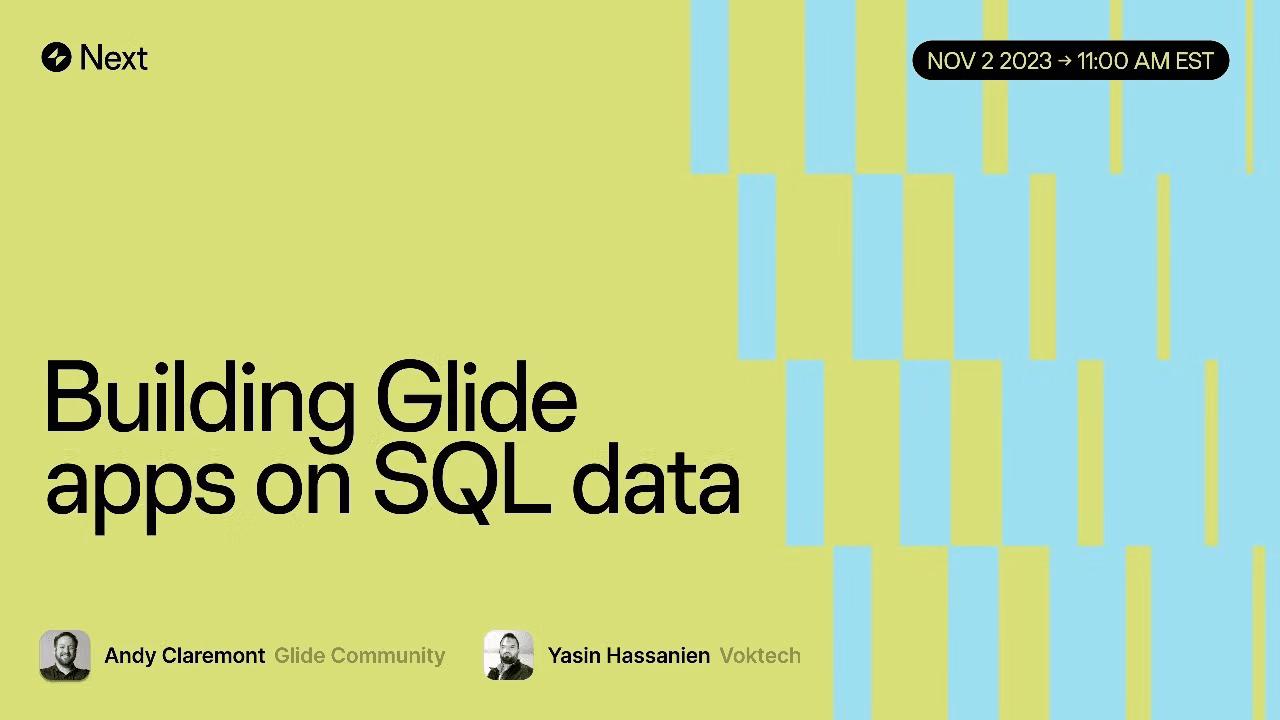 Next

NOV 2 2023 → 11:00 AM EST

Building Glide apps on SQL data

Andy Claremont Glide Community

Yasin Hassanien Voktech